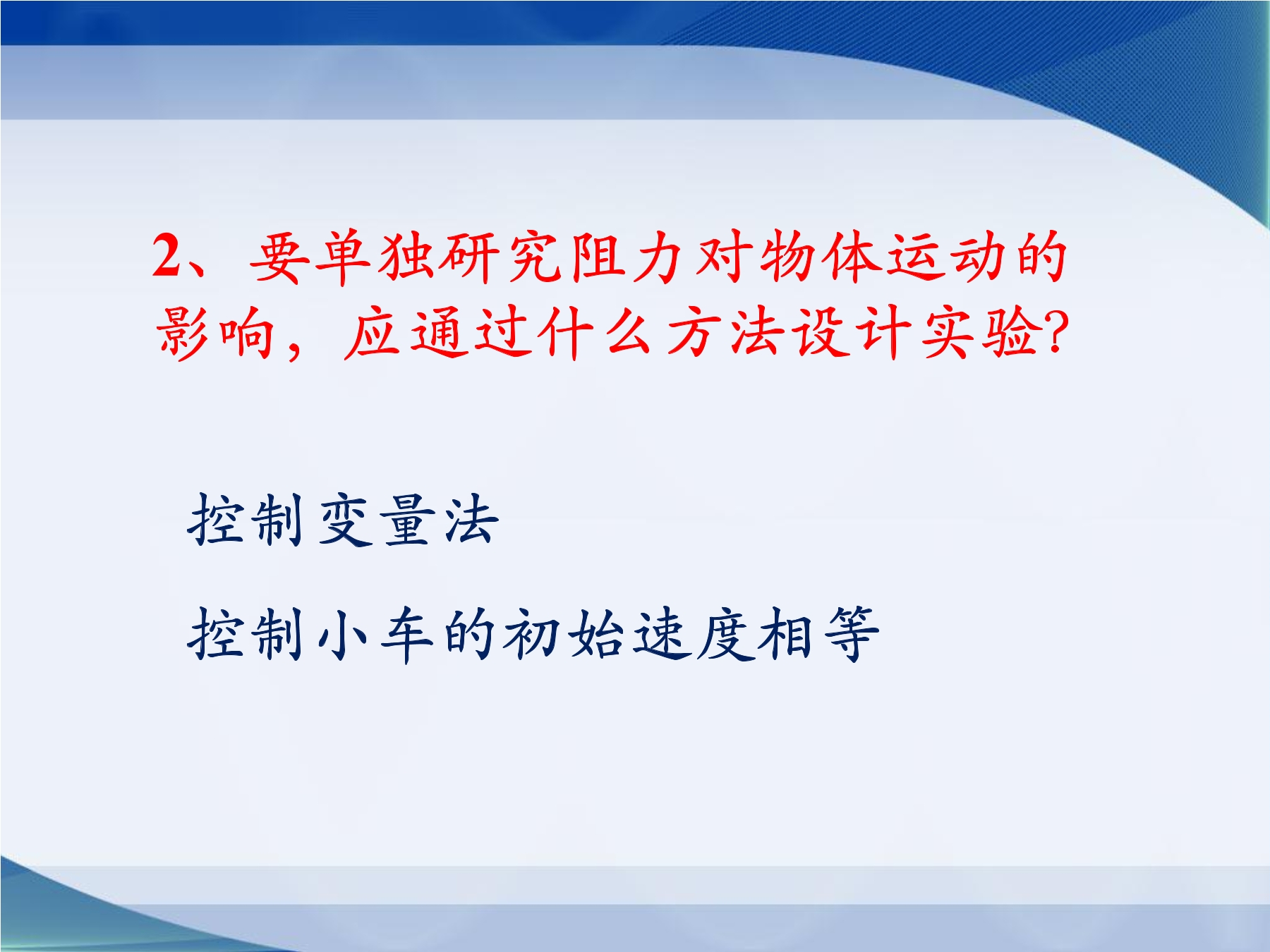 2、要单独研究阻力对物体运动的影响，应通过什么方法设计实验?

控制变量法

控制小车的初始速度相等